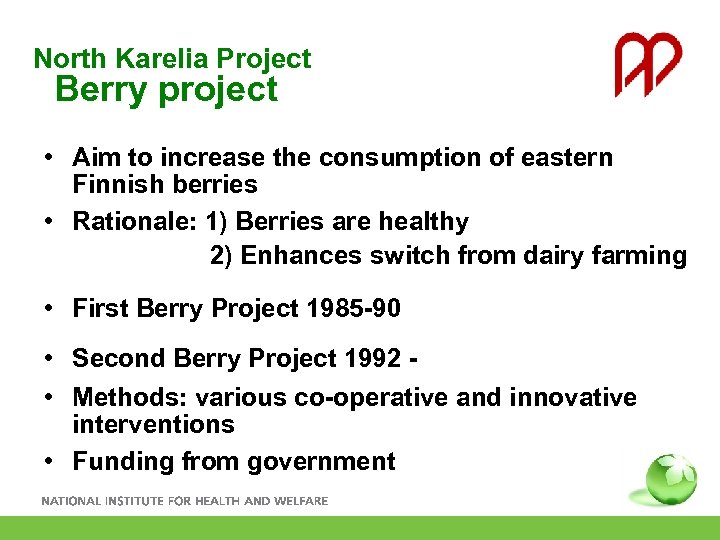 North Karelia Project
Berry project

• Aim to increase the consumption of eastern Finnish berries
• Rationale: 1) Berries are healthy
2) Enhances switch from dairy farming
• First Berry Project 1985-90
• Second Berry Project 1992 -
• Methods: various co-operative and innovative interventions
• Funding from government

NATIONAL INSTITUTE FOR HEALTH AND WELFARE